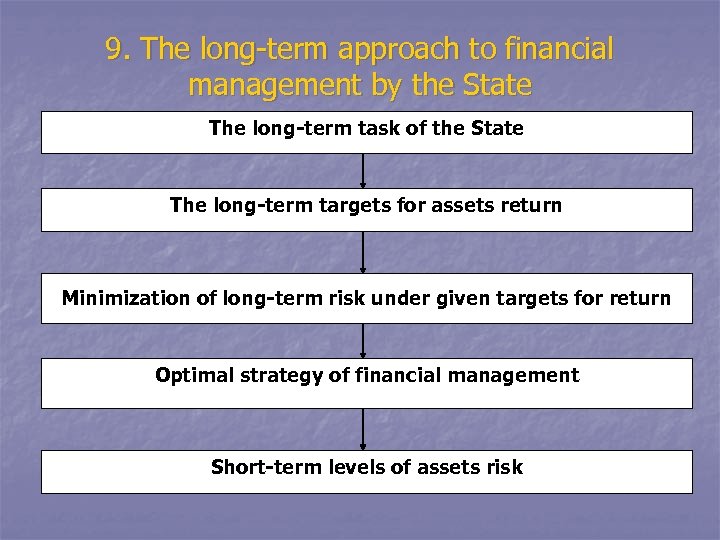 9. The long-term approach to financial management by the State

The long-term task of the State

The long-term targets for assets return

Minimization of long-term risk under given targets for return

Optimal strategy of financial management

Short-term levels of assets risk